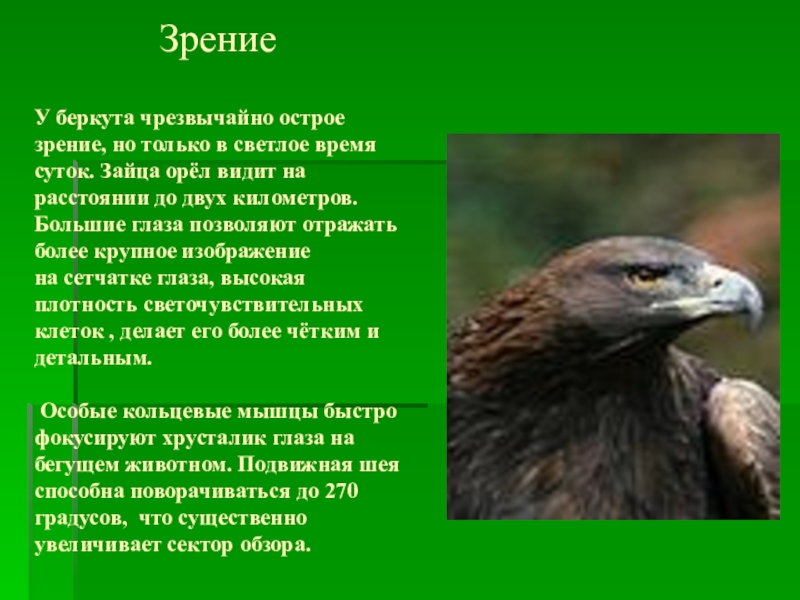 Зрение

У беркута чрезвычайно острое зрение, но только в светлое время суток. Зайца орёл видит на расстоянии до двух километров. Большие глаза позволяют отражать более крупное изображение на сетчатке глаза, высокая плотность светочувствительных клеток , делает его более чётким и детальным.

Особые кольцевые мышцы быстро фокусируют хрусталик глаза на бегущем животном. Подвижная шея способна поворачиваться до 270 градусов, что существенно увеличивает сектор обзора.